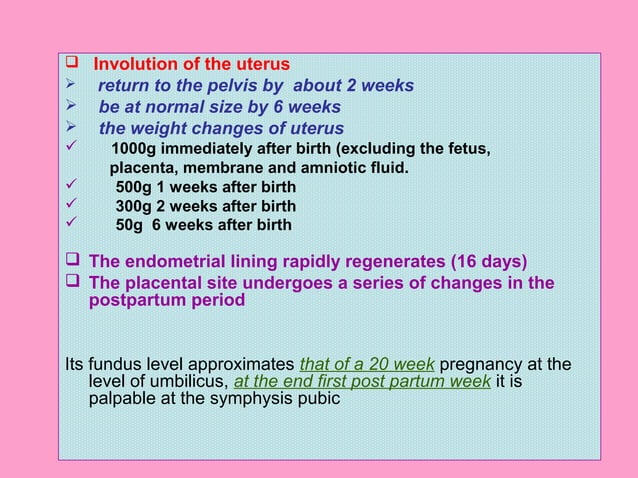 ❑ Involution of the uterus
➢ return to the pelvis by about 2 weeks
➢ be at normal size by 6 weeks
➢ the weight changes of uterus
✓ 1000g immediately after birth (excluding the fetus, placenta, membrane and amniotic fluid.
✓ 500g 1 weeks after birth
✓ 300g 2 weeks after birth
✓ 50g 6 weeks after birth

❑ The endometrial lining rapidly regenerates (16 days)
❑ The placental site undergoes a series of changes in the postpartum period

Its fundus level approximates that of a 20 week pregnancy at the level of umbilicus, at the end first post partum week it is palpable at the symphysis pubic